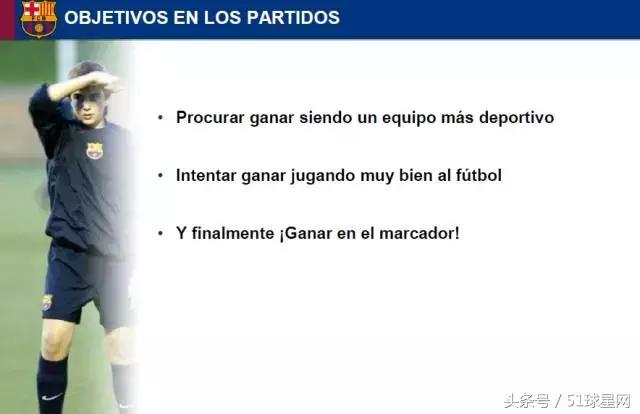 OBJETIVOS EN LOS PARTIDOS

• Procurar ganar siendo un equipo más deportivo

• Intentar ganar jugando muy bien al fútbol

• Y finalmente ¡Ganar en el marcador!

头条号 / 51球星网